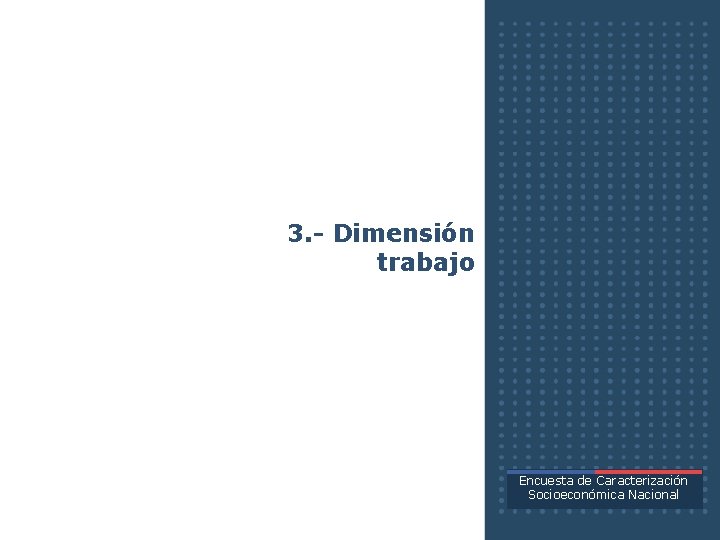 3.- Dimensión trabajo

Encuesta de Caracterización Socioeconómica Nacional